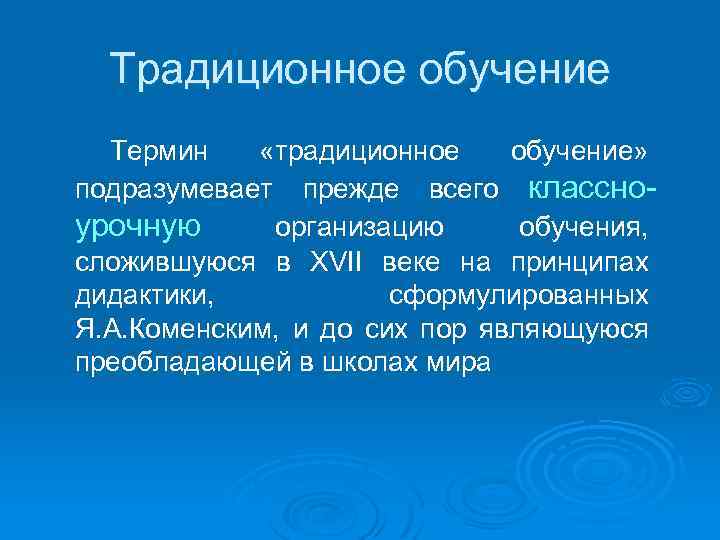 Традиционное обучение

Термин «традиционное обучение» подразумевает прежде всего классно-урочную организацию обучения, сложившуюся в XVII веке на принципах дидактики, сформулированных Я.А.Коменским, и до сих пор являющуюся преобладающей в школах мира